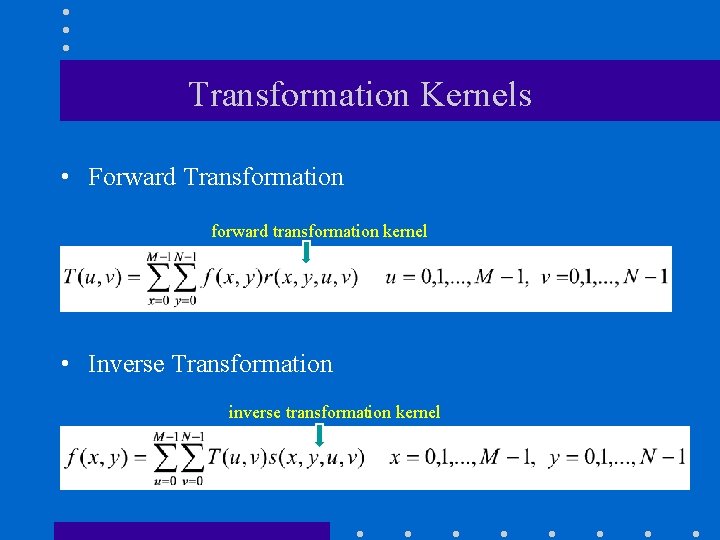 Transformation Kernels

• Forward Transformation

forward transformation kernel

$T(u,v)=\sum_{x=0}^{M-1}\sum_{y=0}^{N-1}f(x,y)r(x,y,u,v) \quad u=0,1,...,M-1, \ v=0,1,...,N-1$

• Inverse Transformation

inverse transformation kernel

$f(x,y)=\sum_{u=0}^{M-1}\sum_{v=0}^{N-1}T(u,v)s(x,y,u,v) \quad x=0,1,...,M-1, \ y=0,1,...,N-1$